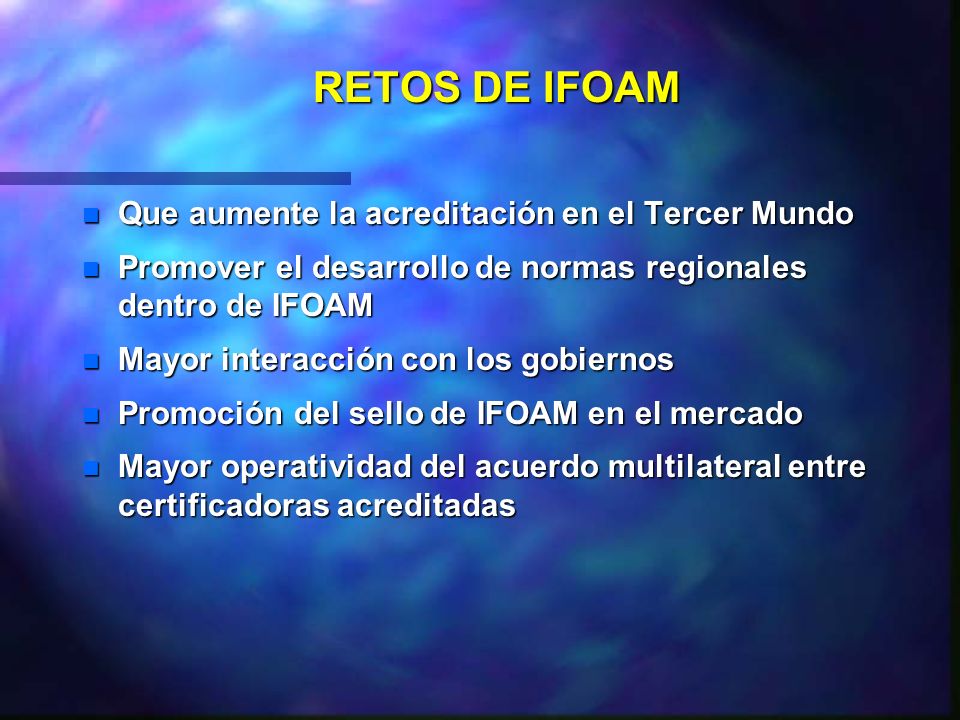 RETOS DE IFOAM

- Que aumente la acreditación en el Tercer Mundo
- Promover el desarrollo de normas regionales dentro de IFOAM
- Mayor interacción con los gobiernos
- Promoción del sello de IFOAM en el mercado
- Mayor operatividad del acuerdo multilateral entre certificadoras acreditadas